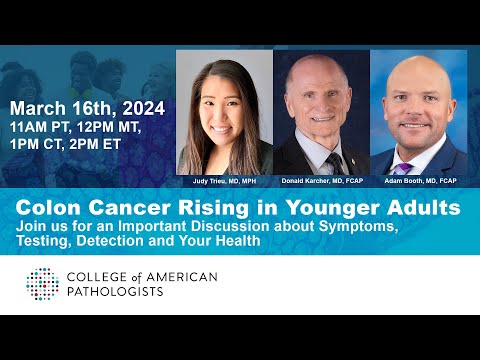 March 16th, 2024
11AM PT, 12PM MT, 1PM CT, 2PM ET

Judy Trieu, MD, MPH
Donald Karcher, MD, FCAP
Adam Booth, MD, FCAP

Colon Cancer Rising in Younger Adults
Join us for an Important Discussion about Symptoms, Testing, Detection and Your Health

COLLEGE of AMERICAN PATHOLOGISTS